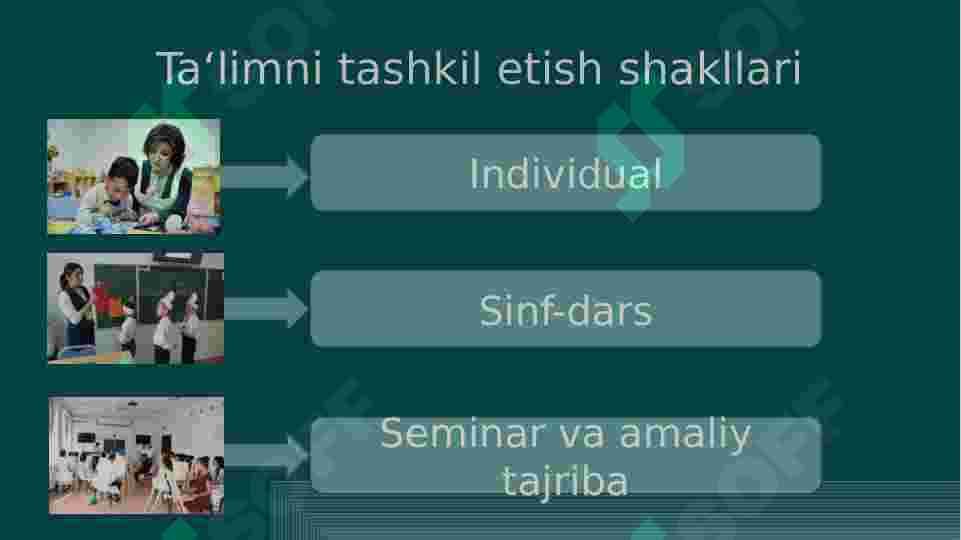 Ta‘limni tashkil etish shakllari

Individual

Sinf-dars

Seminar va amaliy tajriba